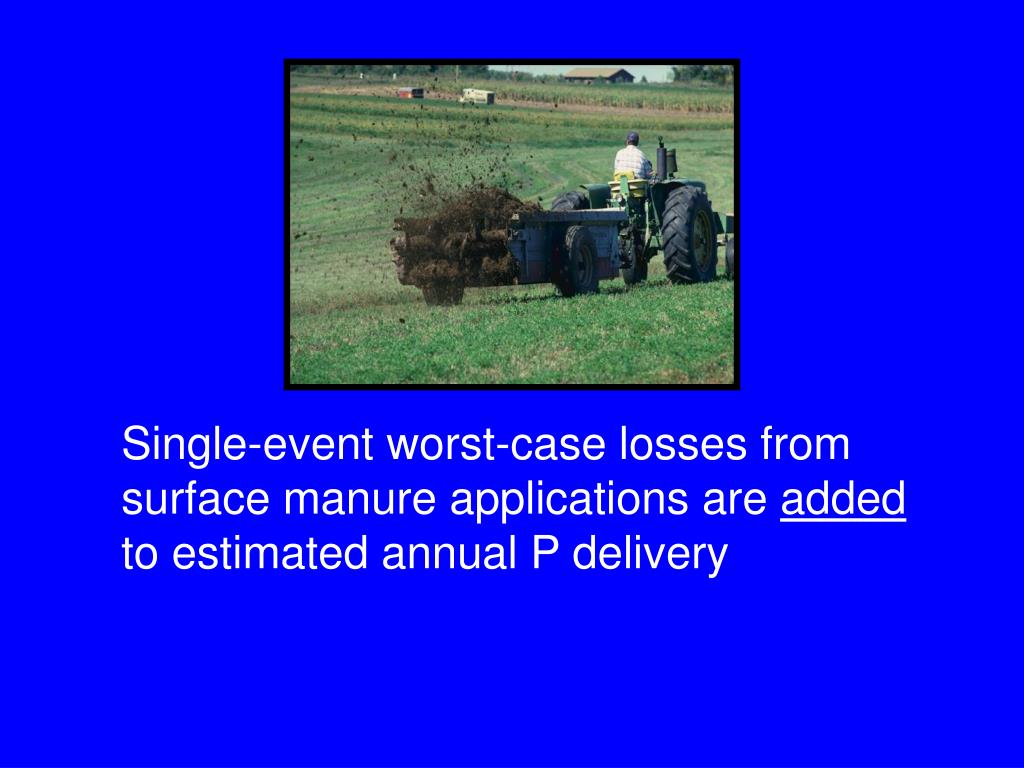 Single-event worst-case losses from surface manure applications are added to estimated annual P delivery